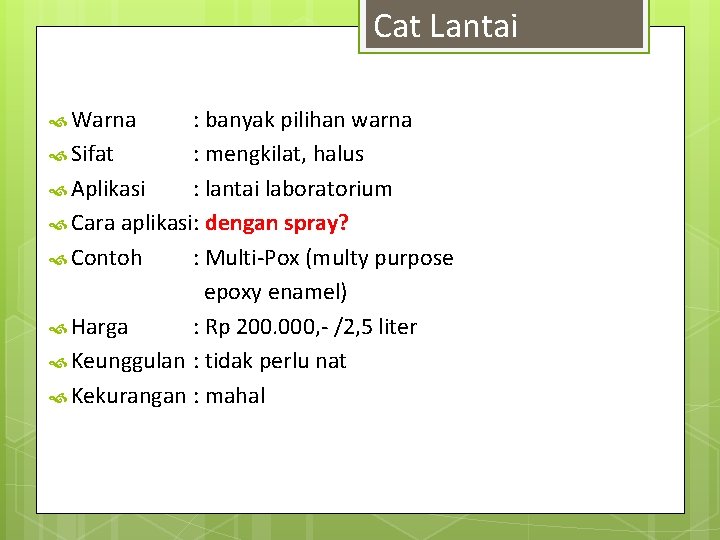 Cat Lantai

Warna : banyak pilihan warna
Sifat : mengkilat, halus
Aplikasi : lantai laboratorium
Cara aplikasi: dengan spray?
Contoh : Multi-Pox (multy purpose epoxy enamel)
Harga : Rp 200.000,- /2,5 liter
Keunggulan : tidak perlu nat
Kekurangan : mahal